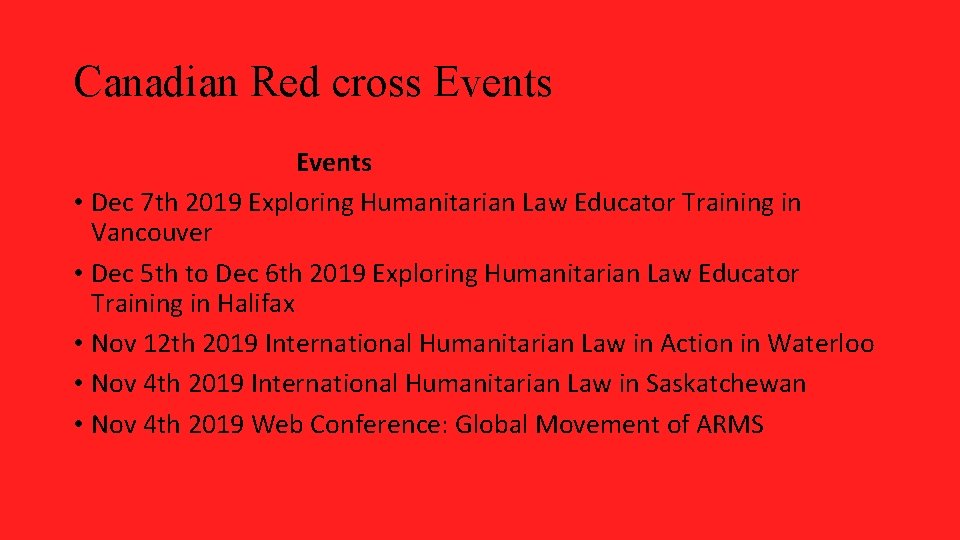 Canadian Red cross Events

Events

• Dec 7th 2019 Exploring Humanitarian Law Educator Training in Vancouver

• Dec 5th to Dec 6th 2019 Exploring Humanitarian Law Educator Training in Halifax

• Nov 12th 2019 International Humanitarian Law in Action in Waterloo

• Nov 4th 2019 International Humanitarian Law in Saskatchewan

• Nov 4th 2019 Web Conference: Global Movement of ARMS